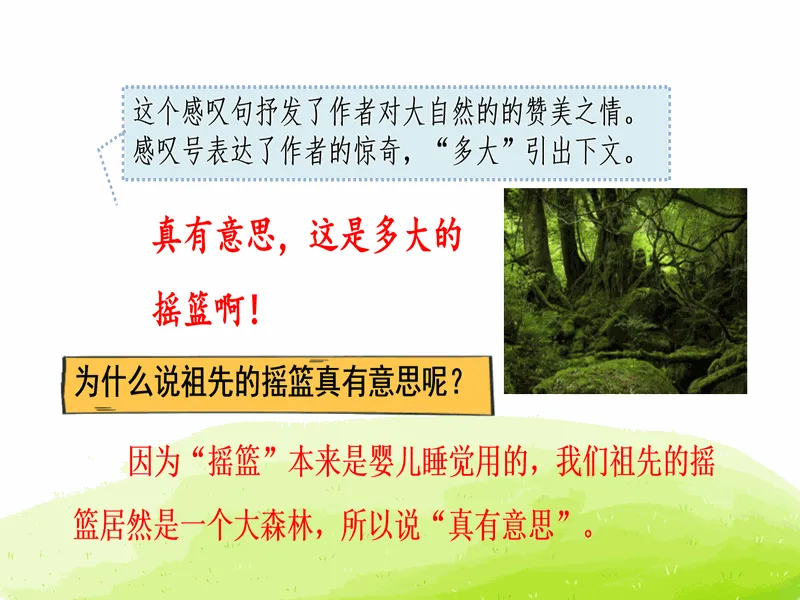 这个感叹句抒发了作者对大自然的的赞美之情。感叹号表达了作者的惊奇，“多大”引出下文。

真有意思，这是多大的摇篮啊！

为什么说祖先的摇篮真有意思呢？

因为“摇篮”本来是婴儿睡觉用的，我们祖先的摇篮居然是一个大森林，所以说“真有意思”。